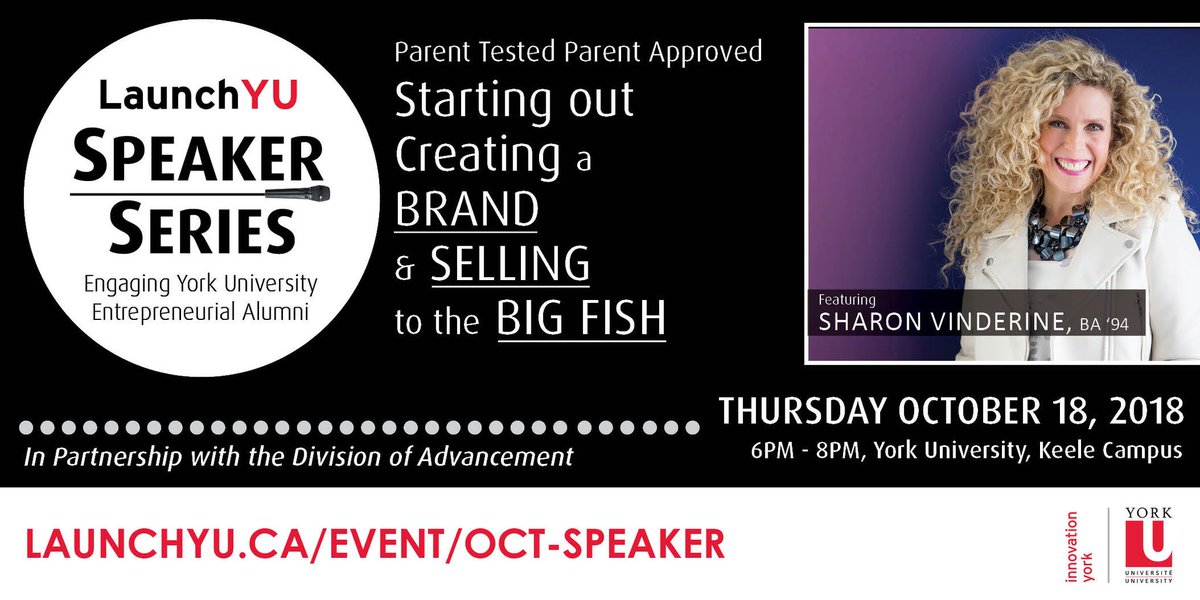 LaunchYU
SPEAKER
SERIES
Engaging York University Entrepreneurial Alumni

Parent Tested Parent Approved
Starting out Creating a BRAND & SELLING to the BIG FISH

Featuring
SHARON VINDERINE, BA '94

In Partnership with the Division of Advancement

THURSDAY OCTOBER 18, 2018
6PM - 8PM, York University, Keele Campus

LAUNCHYU.CA/EVENT/OCT-SPEAKER

innovation york

YORK
U
UNIVERSITÉ
UNIVERSITY